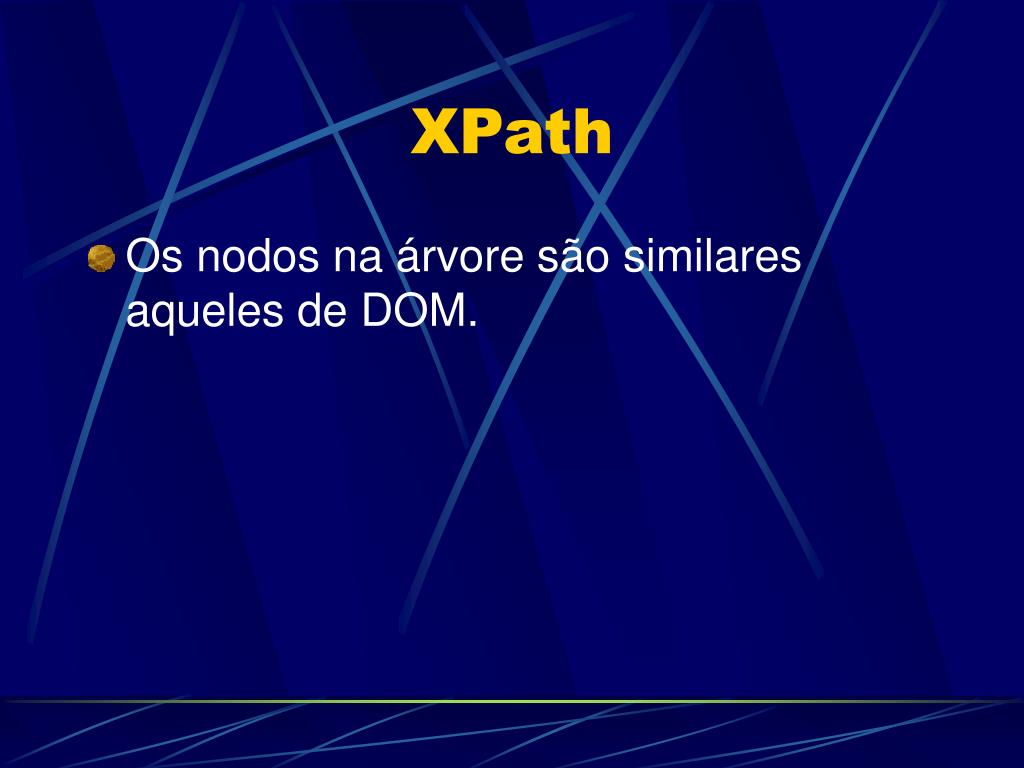 XPath

Os nodos na árvore são similares aqueles de DOM.